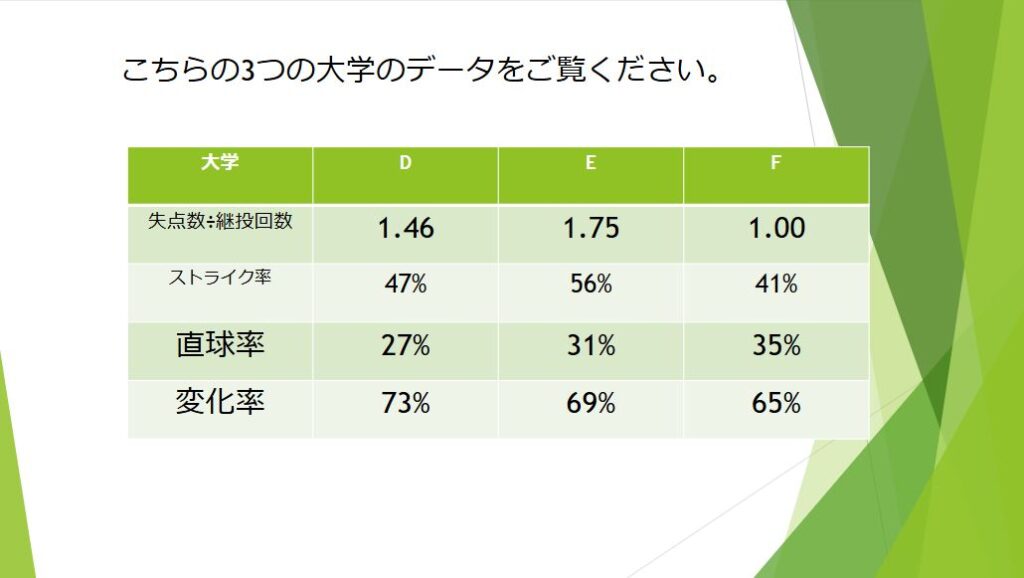 こちらの3つの大学のデータをご覧ください。

| 大学 | D | E | F |
|---|---|---|---|
| 失点数÷継投回数 | 1.46 | 1.75 | 1.00 |
| ストライク率 | 47% | 56% | 41% |
| 直球率 | 27% | 31% | 35% |
| 変化率 | 73% | 69% | 65% |